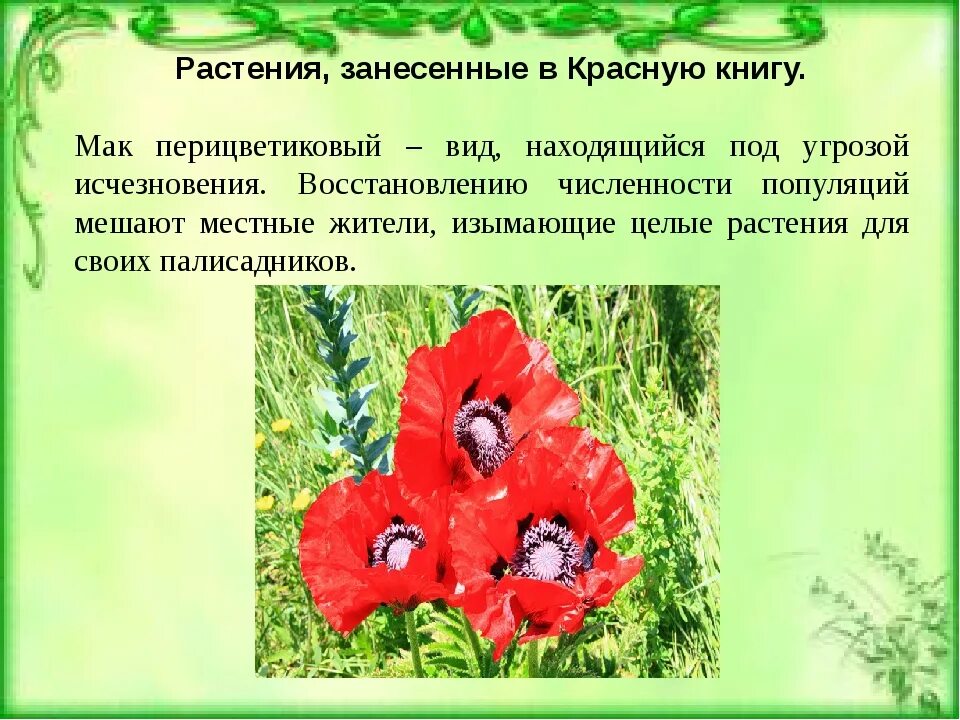 Растения, занесенные в Красную книгу.

Мак перицветиковый – вид, находящийся под угрозой исчезновения. Восстановлению численности популяций мешают местные жители, изымающие целые растения для своих палисадников.